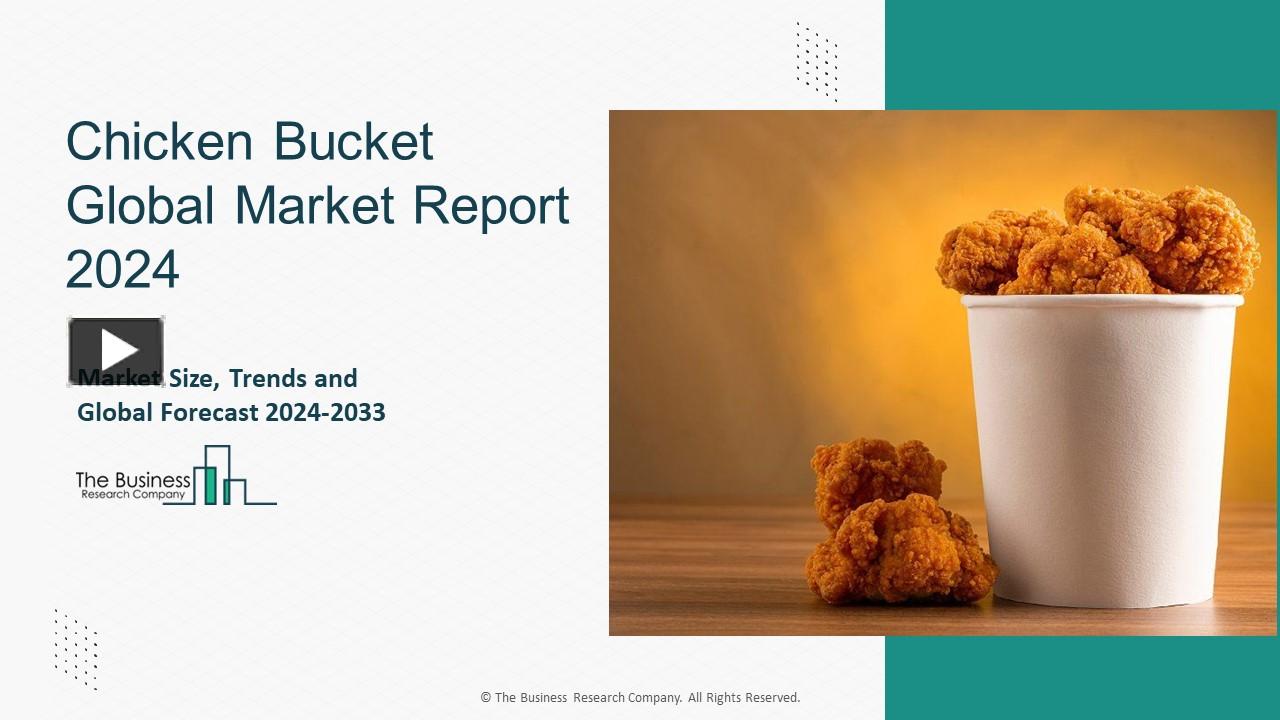 Chicken Bucket Global Market Report 2024

Market Size, Trends and Global Forecast 2024-2033

The Business Research Company

© The Business Research Company. All Rights Reserved.